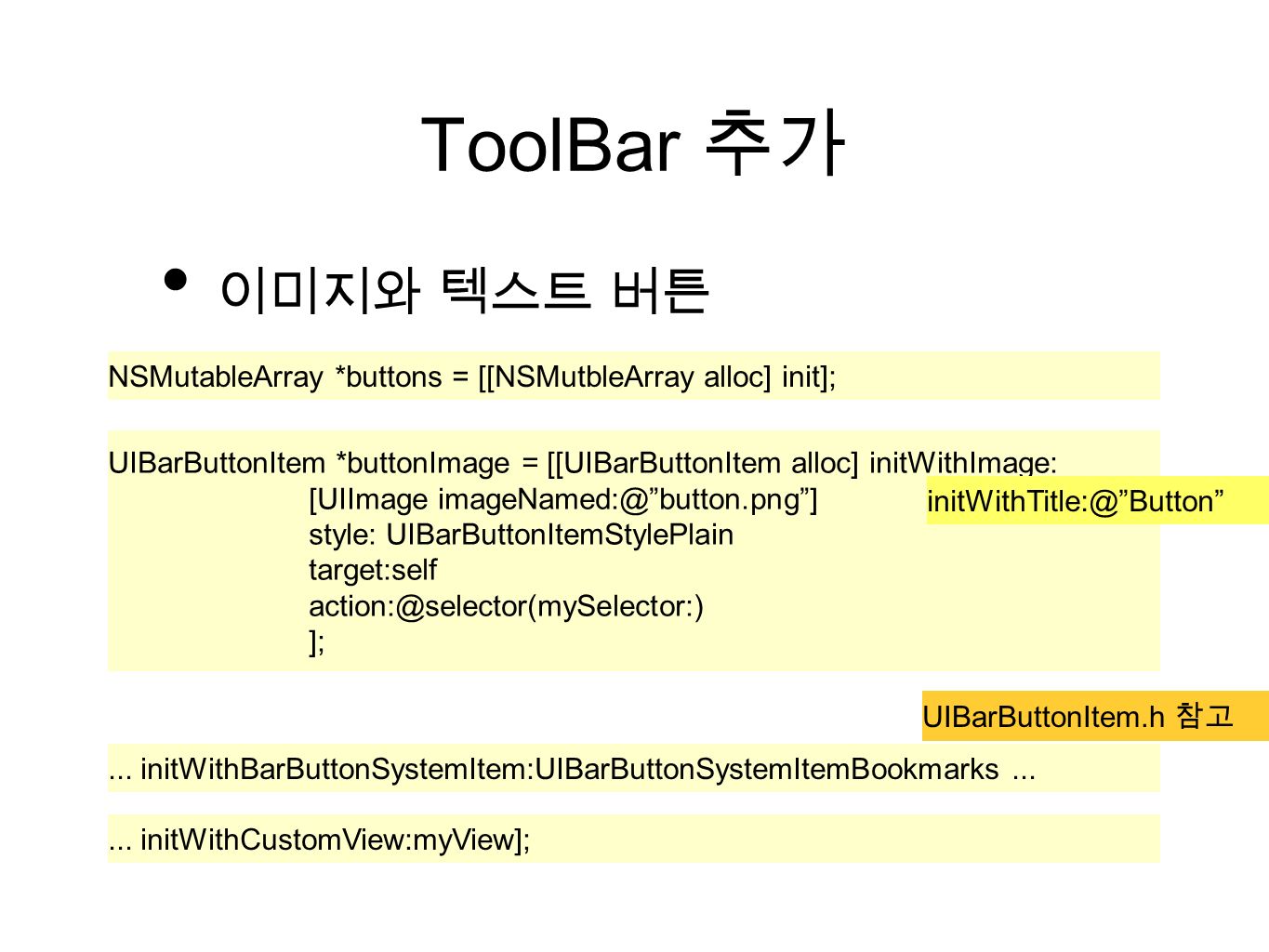 ToolBar 추가

• 이미지와 텍스트 버튼

NSMutableArray *buttons = [[NSMutbleArray alloc] init];

UIBarButtonItem *buttonImage = [[UIBarButtonItem alloc] initWithImage:
[UIImage imageNamed:@”button.png”]
style: UIBarButtonItemStylePlain
target:self
action:@selector(mySelector:)
];

initWithTitle:@”Button”

UIBarButtonItem.h 참고

... initWithBarButtonSystemItem:UIBarButtonSystemItemBookmarks ...

... initWithCustomView:myView];